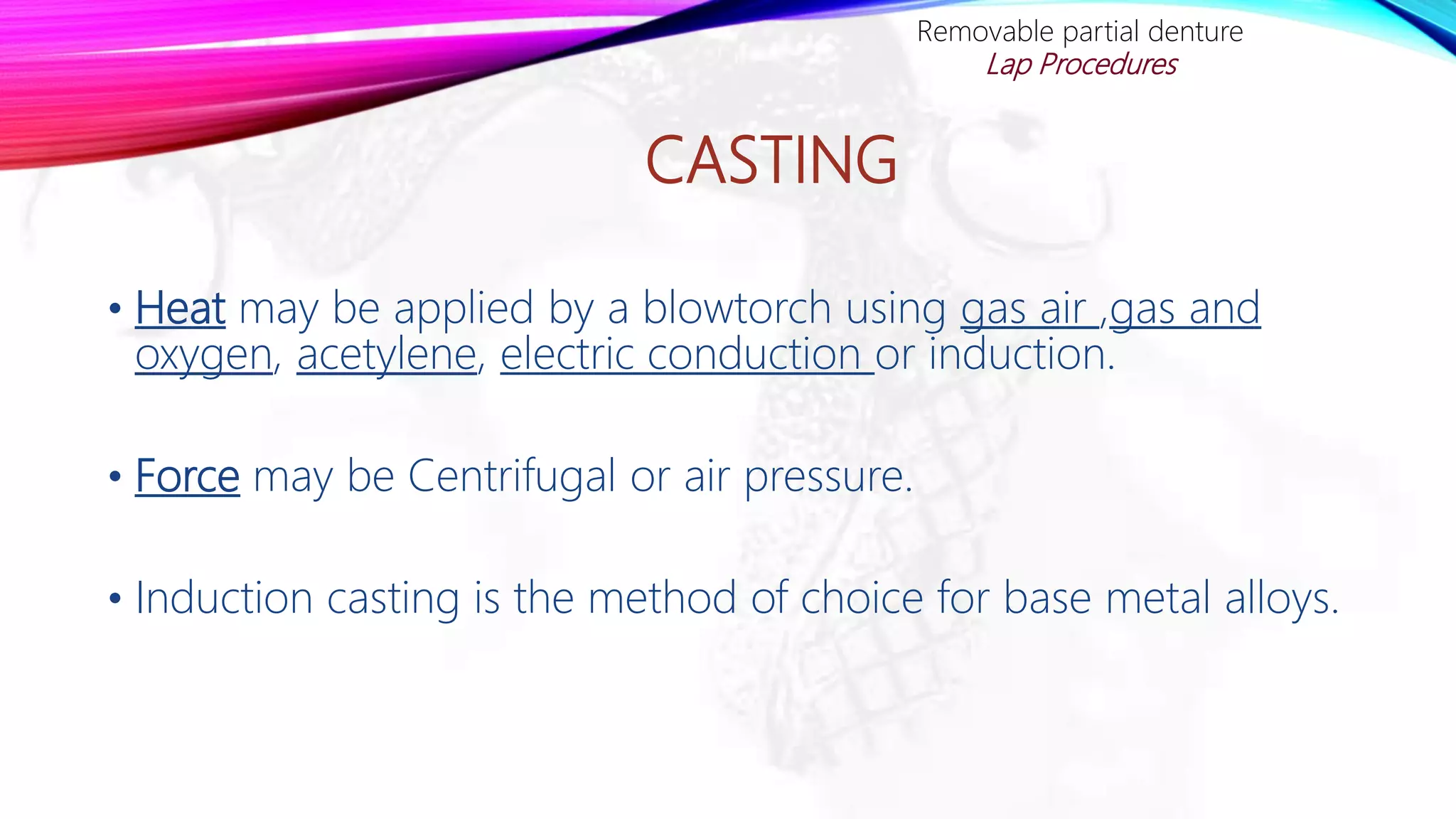 Removable partial denture
Lap Procedures

CASTING

• Heat may be applied by a blowtorch using gas air ,gas and oxygen, acetylene, electric conduction or induction.

• Force may be Centrifugal or air pressure.

• Induction casting is the method of choice for base metal alloys.